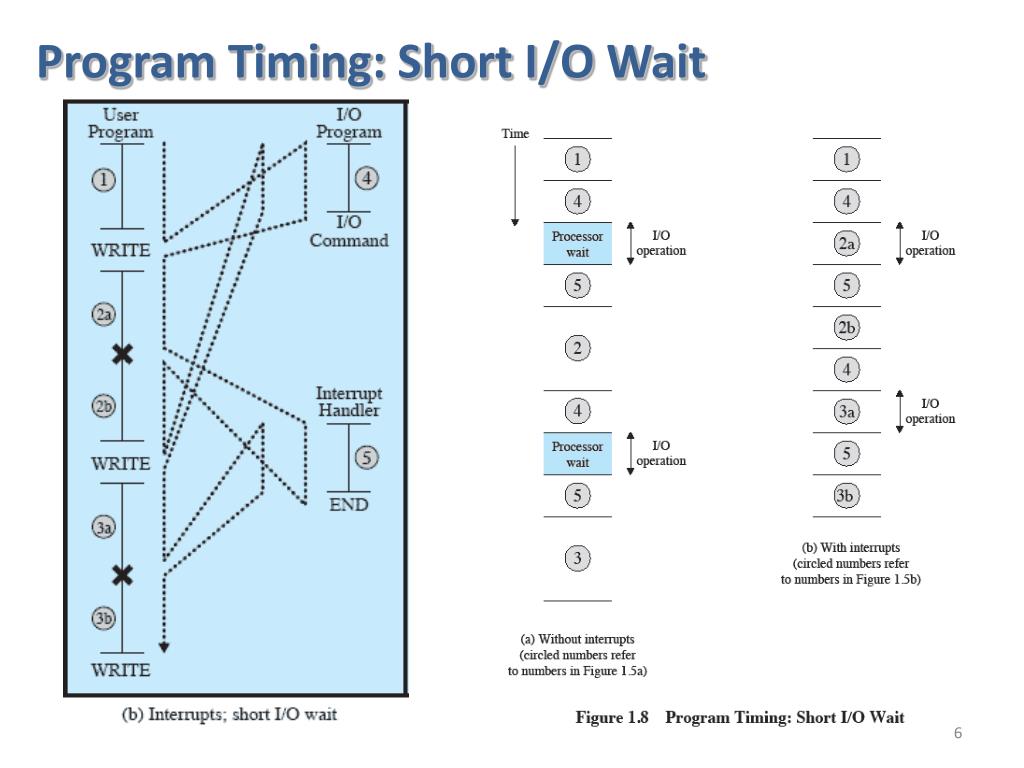 Program Timing: Short I/O Wait

User Program

1

WRITE

2a

2b

WRITE

3a

3b

WRITE

I/O Program

4

I/O Command

Interrupt Handler

5

END

(b) Interrupts; short I/O wait

Time

1

4

Processor wait

I/O operation

5

2

4

Processor wait

I/O operation

5

3

(a) Without interrupts (circled numbers refer to numbers in Figure 1.5a)

1

4

2a

I/O operation

5

2b

4

3a

I/O operation

5

3b

(b) With interrupts (circled numbers refer to numbers in Figure 1.5b)

Figure 1.8 Program Timing: Short I/O Wait

6